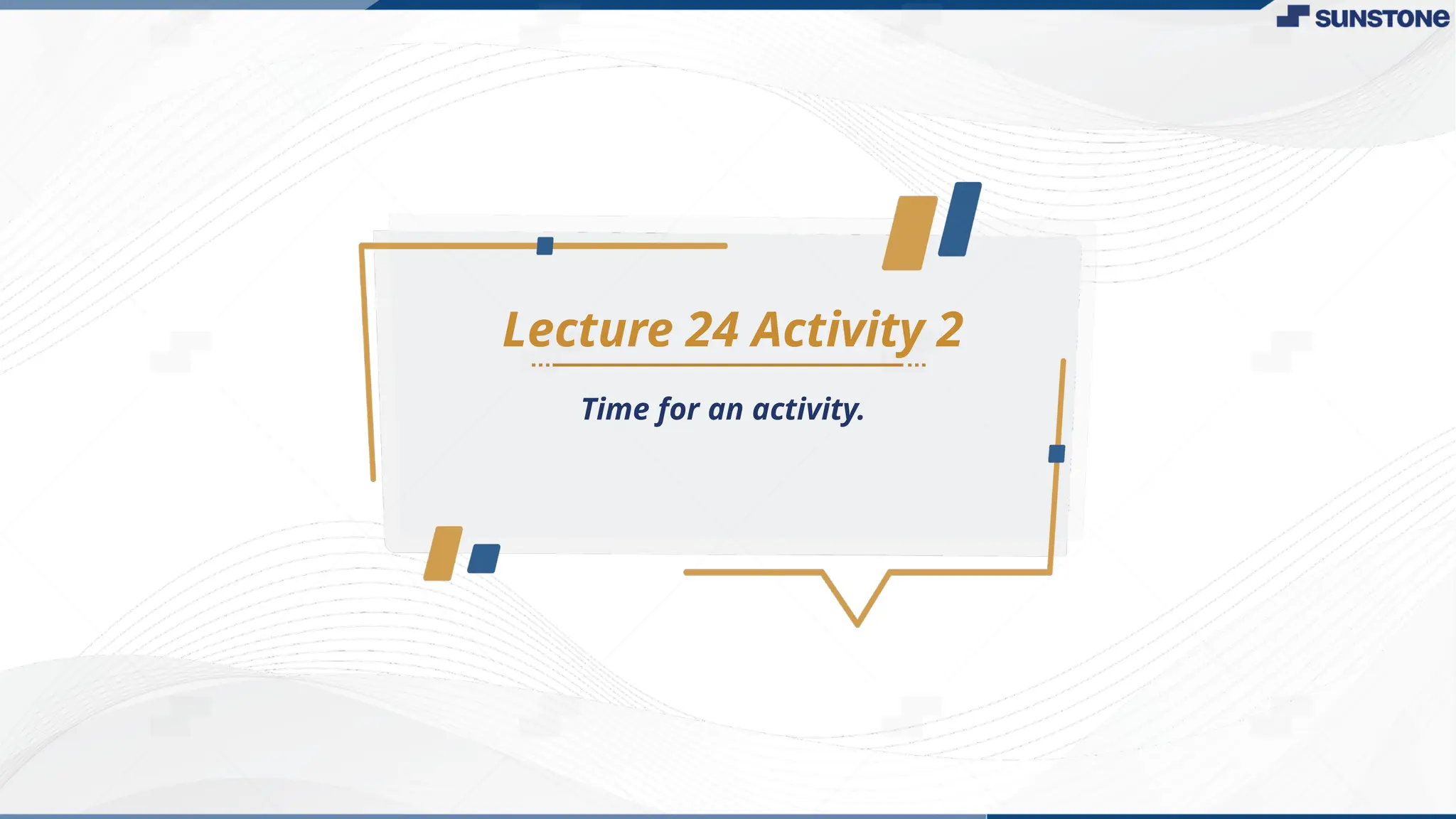 SUNSTONE

Lecture 24 Activity 2

Time for an activity.